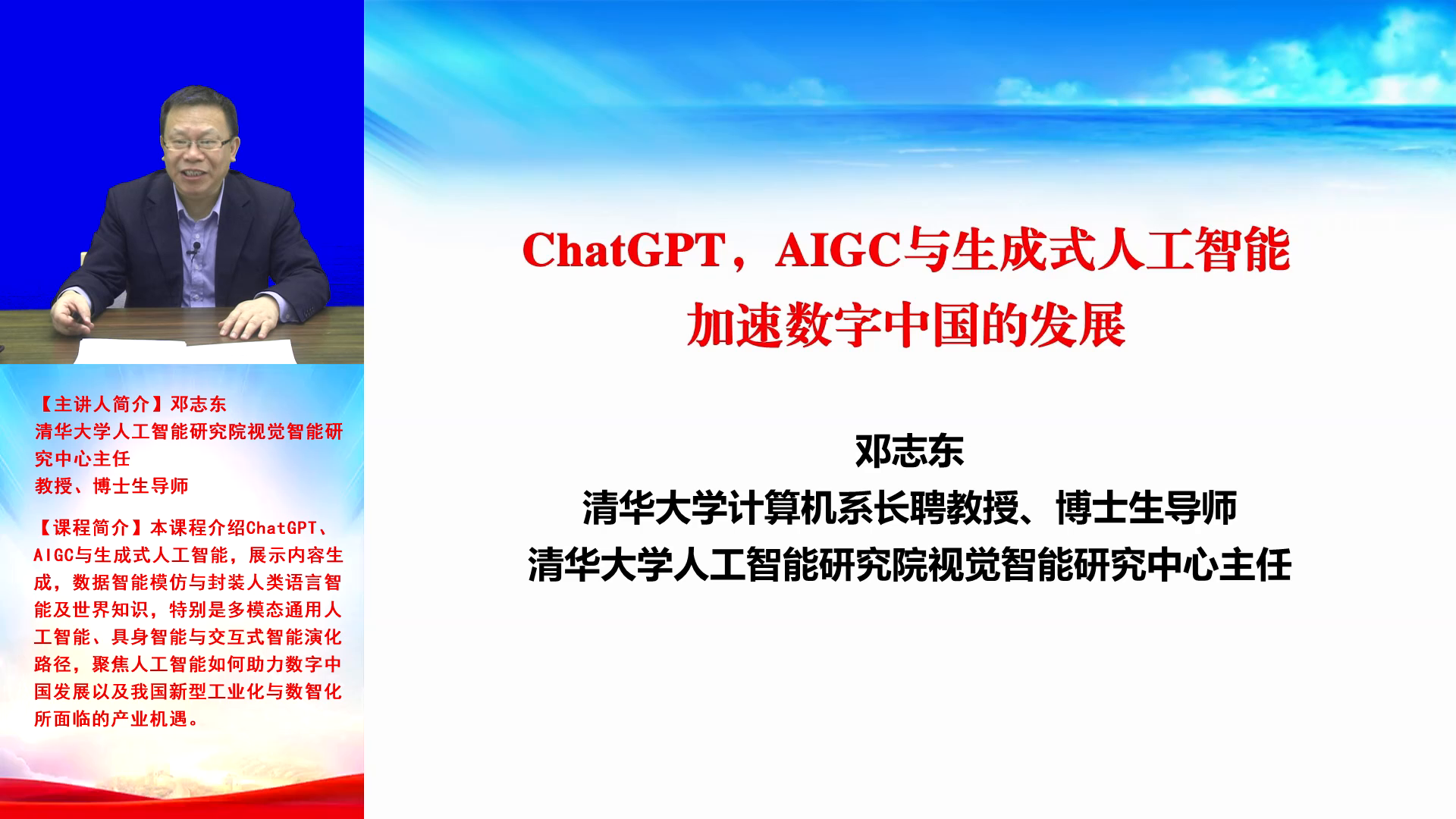 【主讲人简介】邓志东
清华大学人工智能研究院视觉智能研究中心主任
教授、博士生导师

【课程简介】本课程介绍ChatGPT、AIGC与生成式人工智能，展示内容生成，数据智能模仿与封装人类语言智能及世界知识，特别是多模态通用人工智能、具身智能与交互式智能演化路径，聚焦人工智能如何助力数字中国发展以及我国新型工业化与数智化所面临的产业机遇。

ChatGPT，AIGC与生成式人工智能
加速数字中国的发展

邓志东
清华大学计算机系长聘教授、博士生导师
清华大学人工智能研究院视觉智能研究中心主任